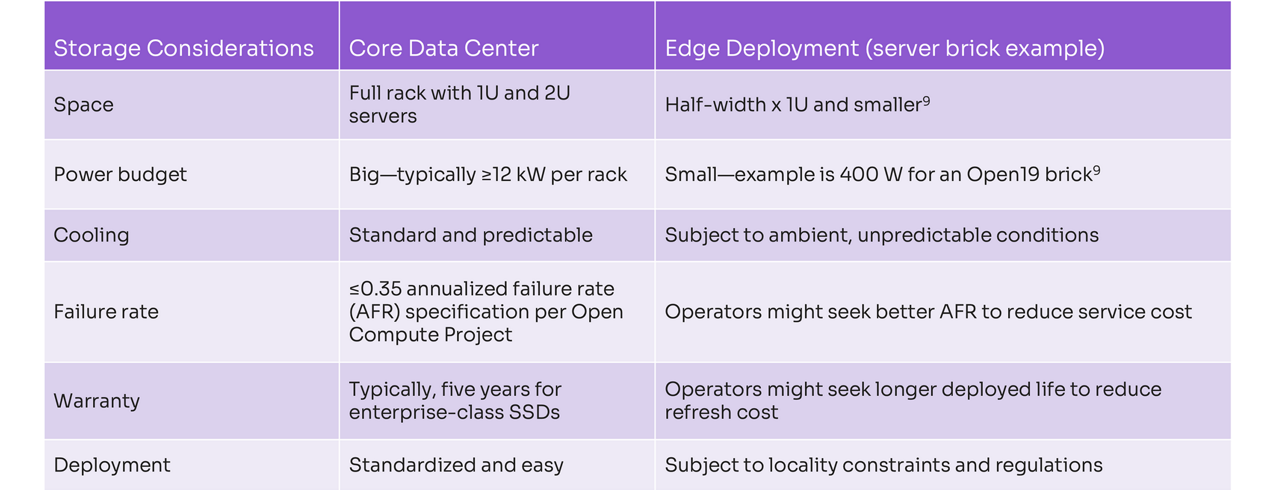 | Storage Considerations | Core Data Center | Edge Deployment (server brick example) |
|---|---|---|
| Space | Full rack with 1U and 2U servers | Half-width x 1U and smaller$^9$ |
| Power budget | Big—typically ≥12 kW per rack | Small—example is 400 W for an Open19 brick$^9$ |
| Cooling | Standard and predictable | Subject to ambient, unpredictable conditions |
| Failure rate | ≤0.35 annualized failure rate (AFR) specification per Open Compute Project | Operators might seek better AFR to reduce service cost |
| Warranty | Typically, five years for enterprise-class SSDs | Operators might seek longer deployed life to reduce refresh cost |
| Deployment | Standardized and easy | Subject to locality constraints and regulations |